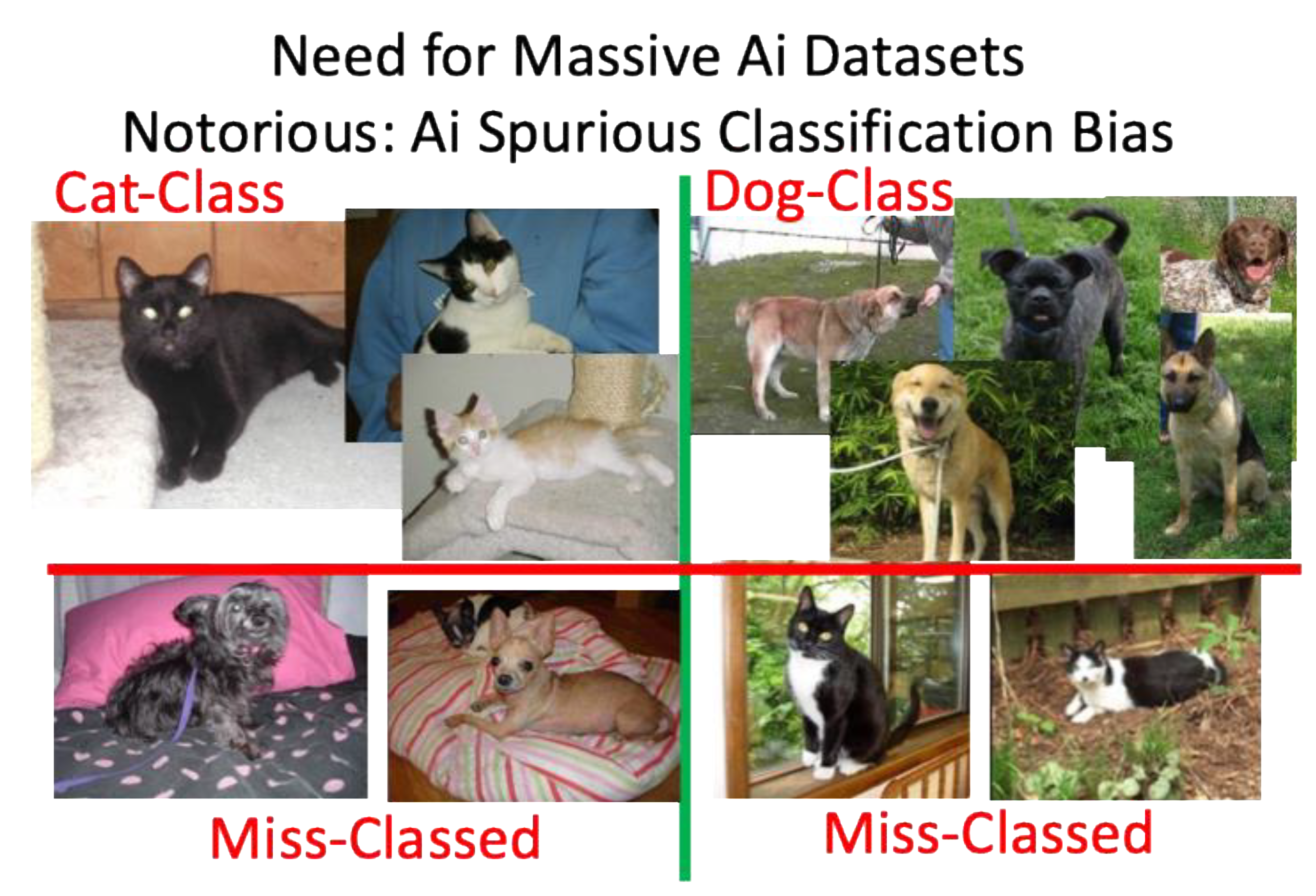 Need for Massive Ai Datasets
Notorious: Ai Spurious Classification Bias

Cat-Class

Dog-Class

Miss-Classed

Miss-Classed